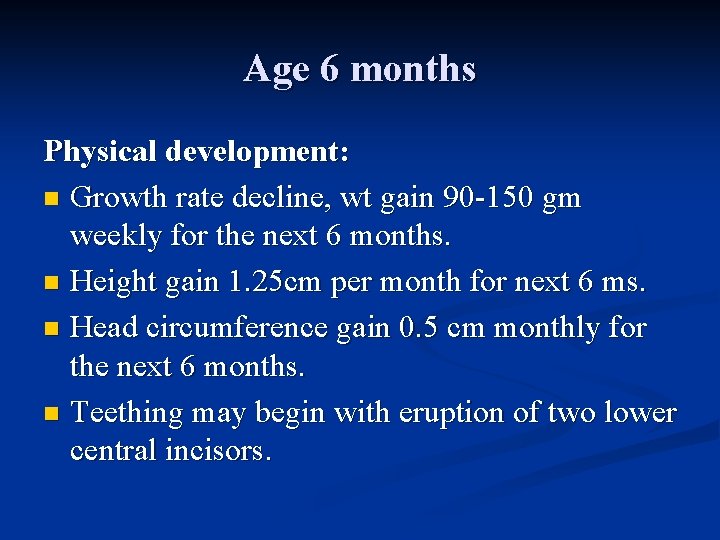 Age 6 months

Physical development:

- Growth rate decline, wt gain 90-150 gm weekly for the next 6 months.
- Height gain 1.25cm per month for next 6 ms.
- Head circumference gain 0.5 cm monthly for the next 6 months.
- Teething may begin with eruption of two lower central incisors.